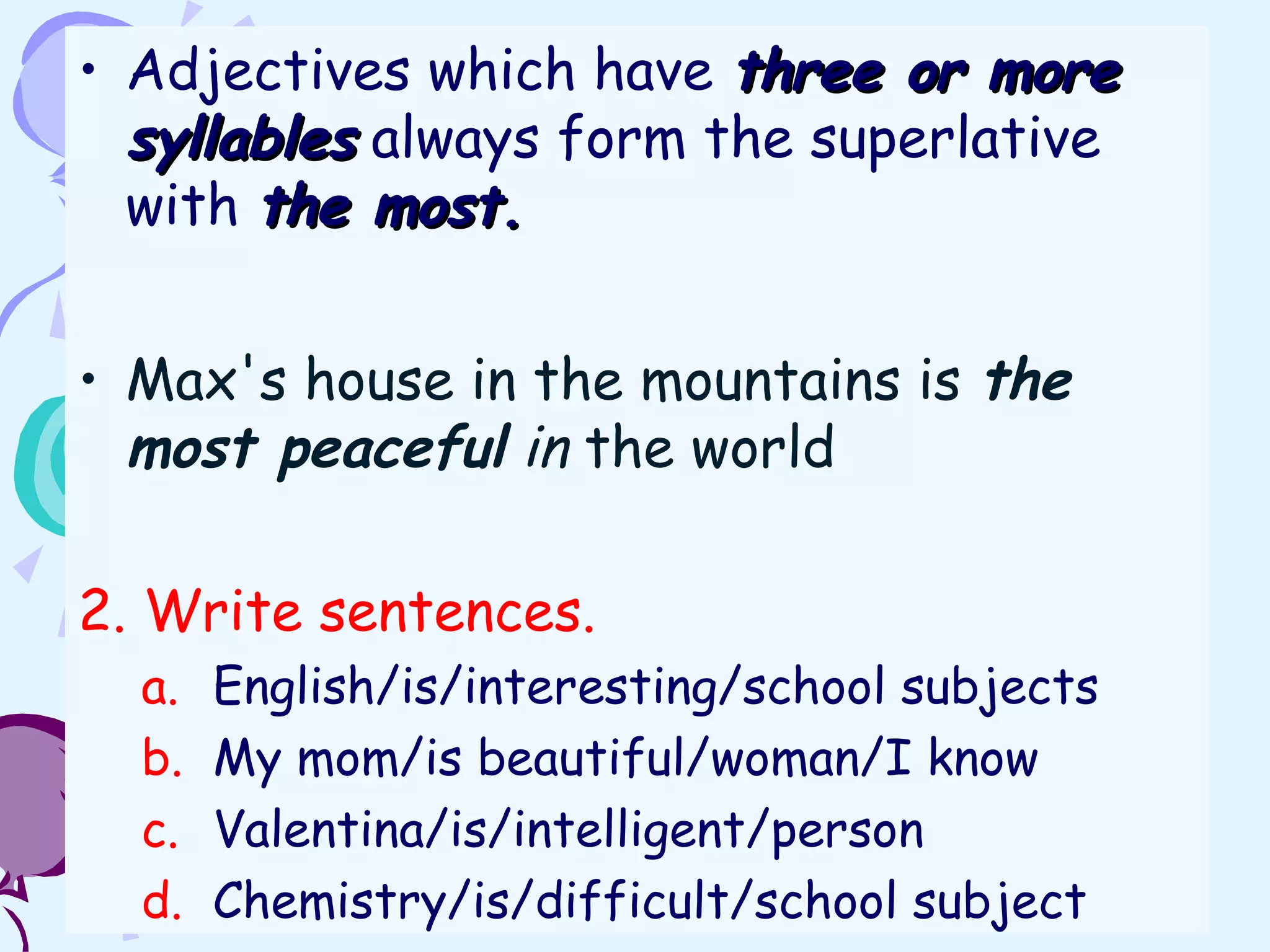 • Adjectives which have three or more syllables always form the superlative with the most.

• Max's house in the mountains is the most peaceful in the world

2. Write sentences.

a. English/is/interesting/school subjects
b. My mom/is beautiful/woman/I know
c. Valentina/is/intelligent/person
d. Chemistry/is/difficult/school subject